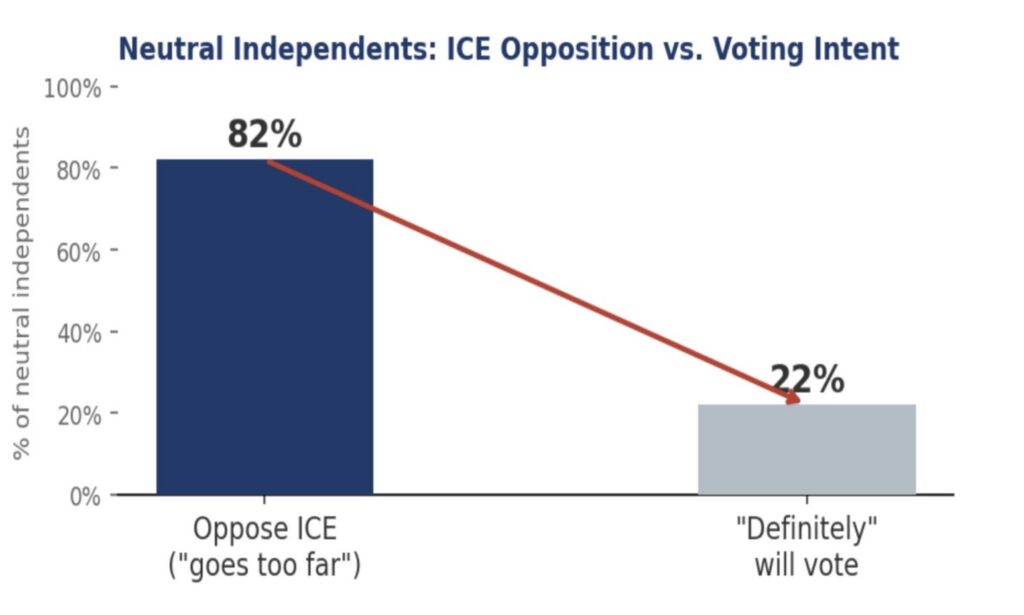 Neutral Independents: ICE Opposition vs. Voting Intent

% of neutral independents

100%
80%
60%
40%
20%
0%

82%

22%

Oppose ICE ("goes too far")

"Definitely" will vote